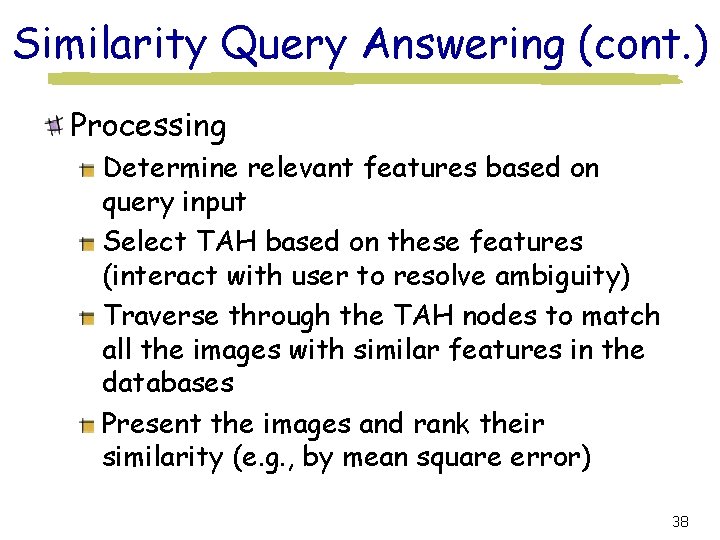 Similarity Query Answering (cont.)

Processing

Determine relevant features based on query input

Select TAH based on these features (interact with user to resolve ambiguity)

Traverse through the TAH nodes to match all the images with similar features in the databases

Present the images and rank their similarity (e.g., by mean square error)

38